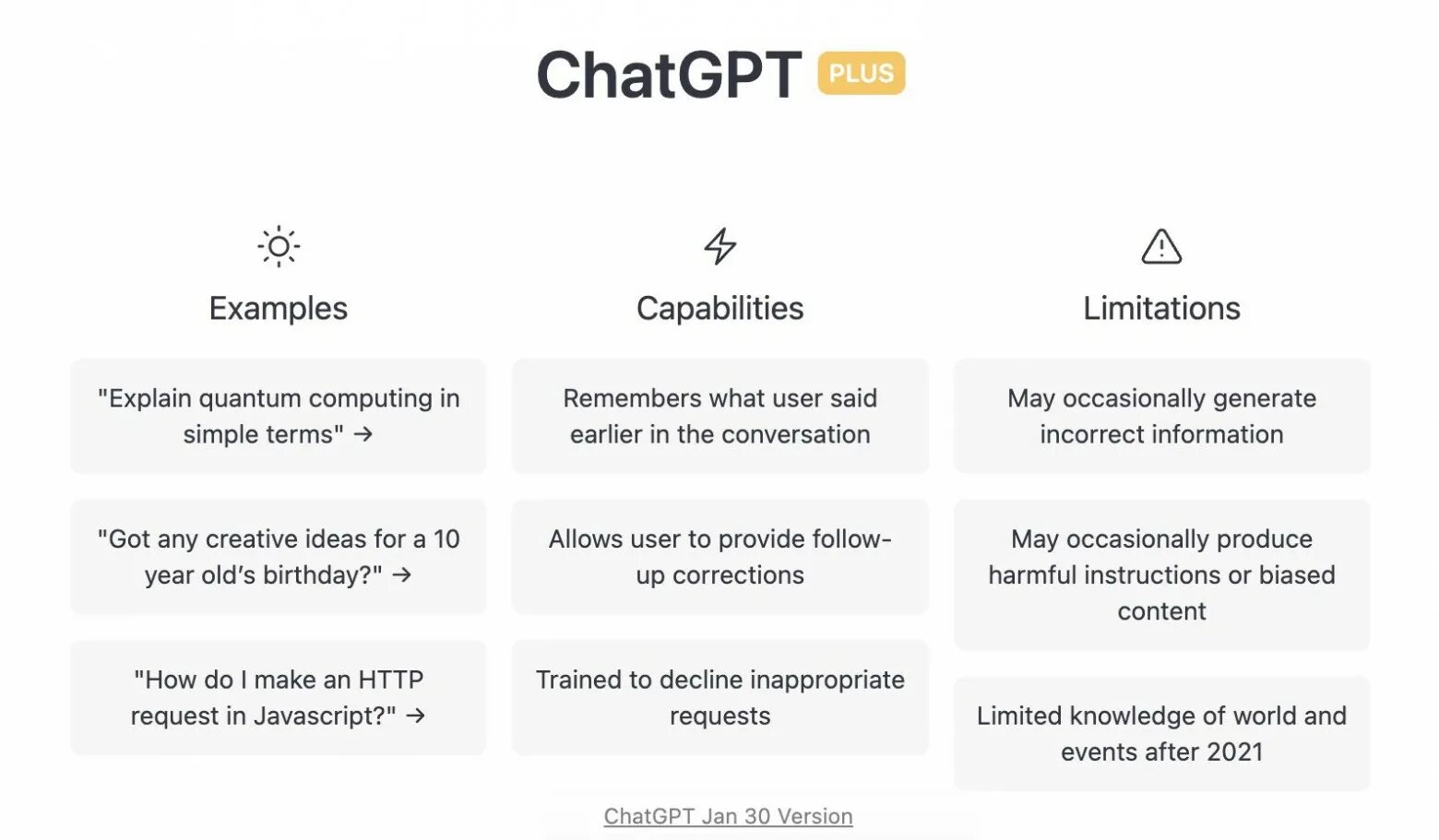 ChatGPT PLUS

Examples

"Explain quantum computing in simple terms" →

"Got any creative ideas for a 10 year old's birthday?" →

"How do I make an HTTP request in Javascript?" →

Capabilities

Remembers what user said earlier in the conversation

Allows user to provide follow-up corrections

Trained to decline inappropriate requests

Limitations

May occasionally generate incorrect information

May occasionally produce harmful instructions or biased content

Limited knowledge of world and events after 2021

ChatGPT Jan 30 Version